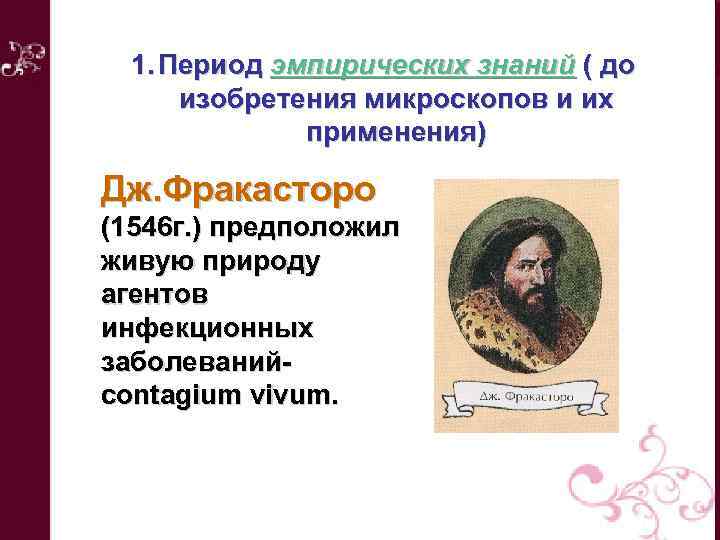 1. Период эмпирических знаний ( до изобретения микроскопов и их применения)

Дж.Фракасторо

(1546г.) предположил живую природу агентов инфекционных заболеваний- contagium vivum.

Дж. Фракасторо